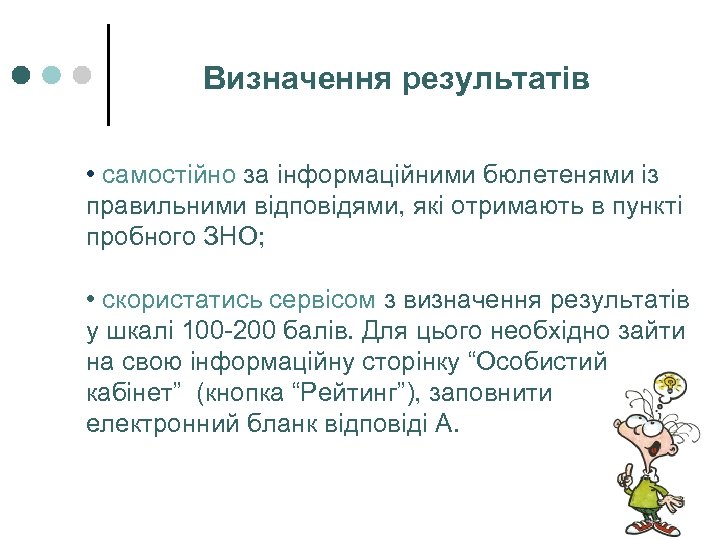 Визначення результатів

• самостійно за інформаційними бюлетенями із правильними відповідями, які отримають в пункті пробного ЗНО;

• скористатись сервісом з визначення результатів у шкалі 100-200 балів. Для цього необхідно зайти на свою інформаційну сторінку “Особистий кабінет” (кнопка “Рейтинг”), заповнити електронний бланк відповіді А.